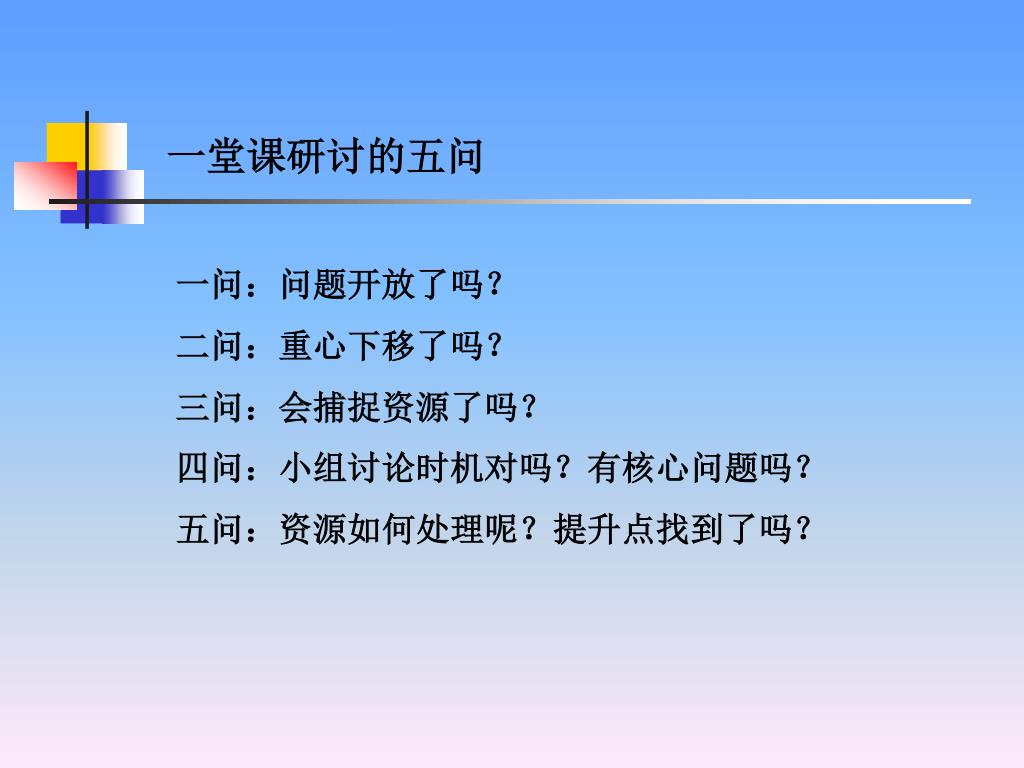 一堂课研讨的五问

一问：问题开放了吗？

二问：重心下移了吗？

三问：会捕捉资源了吗？

四问：小组讨论时机对吗？有核心问题吗？

五问：资源如何处理呢？提升点找到了吗？